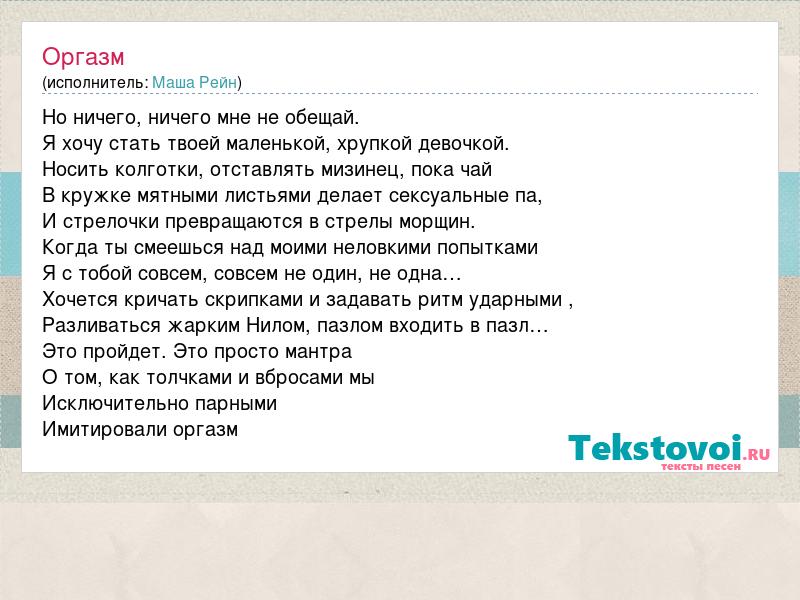 Оргазм
(исполнитель: Маша Рейн)

Но ничего, ничего мне не обещай.
Я хочу стать твоей маленькой, хрупкой девочкой.
Носить колготки, отставлять мизинец, пока чай
В кружке мятными листьями делает сексуальные па,
И стрелочки превращаются в стрелы морщин.
Когда ты смеешься над моими неловкими попытками
Я с тобой совсем, совсем не один, не одна…
Хочется кричать скрипками и задавать ритм ударными ,
Разливаться жарким Нилом, пазлом входить в пазл…
Это пройдет. Это просто мантра
О том, как толчками и вбросами мы
Исключительно парными
Имитировали оргазм

Tekstovoi.RU
тексты песен